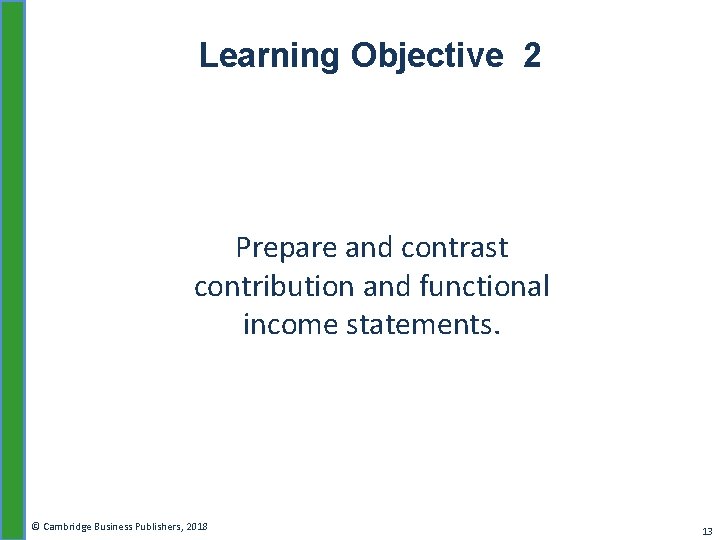 Learning Objective 2

Prepare and contrast contribution and functional income statements.

© Cambridge Business Publishers, 2018

13